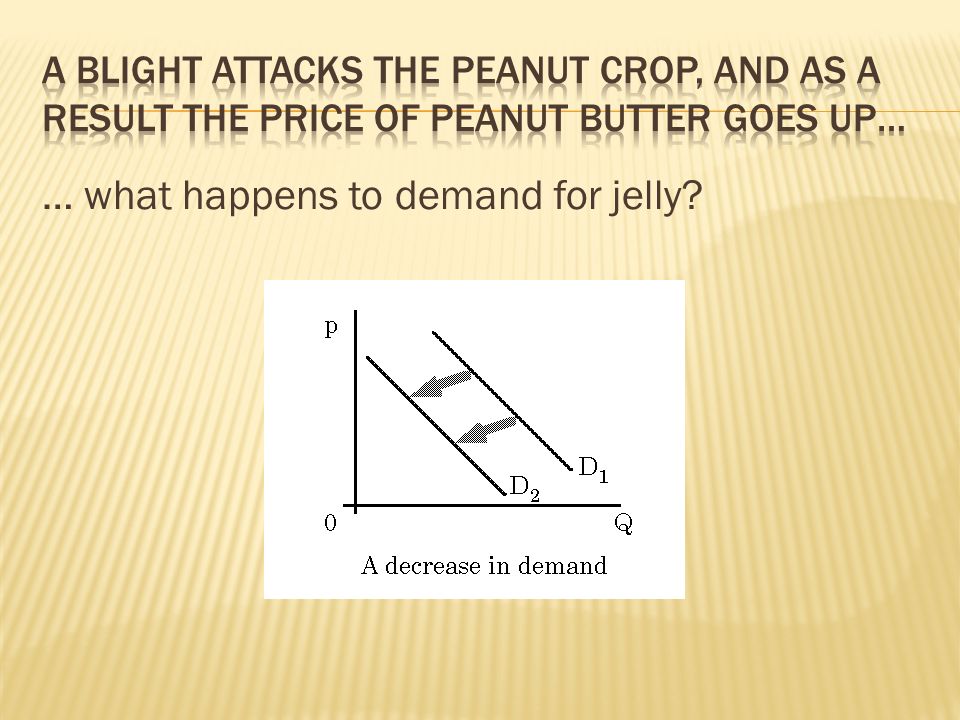 A BLIGHT ATTACKS THE PEANUT CROP, AND AS A RESULT THE PRICE OF PEANUT BUTTER GOES UP…

… what happens to demand for jelly?

p

$D_1$

$D_2$

0

Q

A decrease in demand